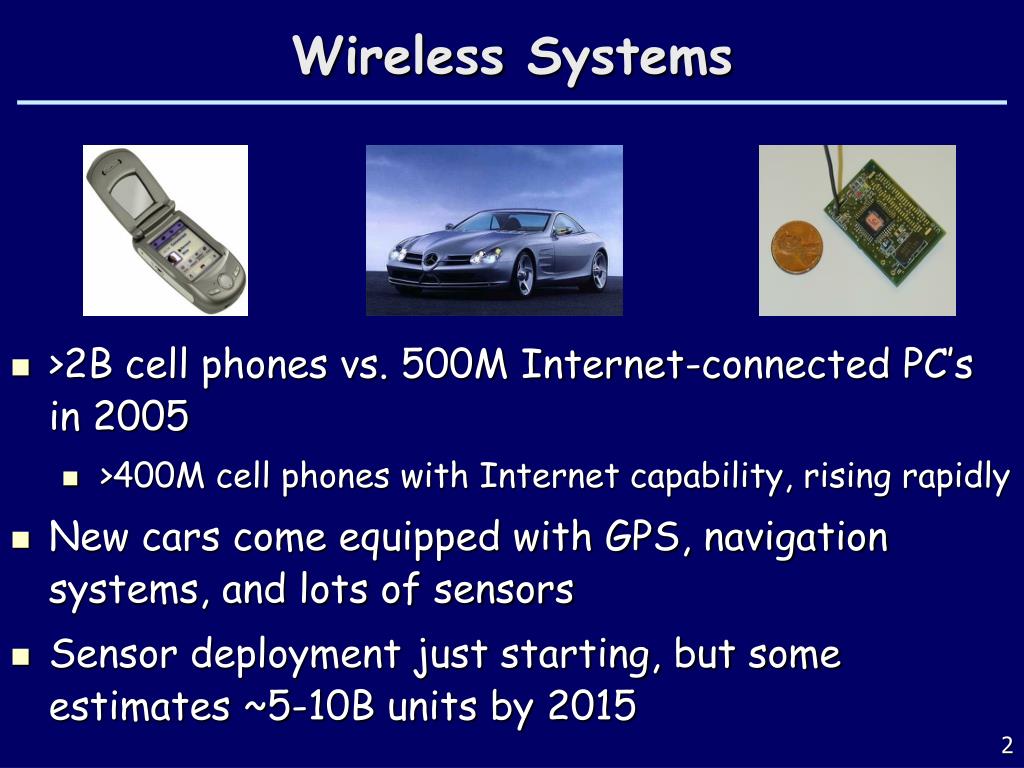 Wireless Systems

>2B cell phones vs. 500M Internet-connected PC’s in 2005

>400M cell phones with Internet capability, rising rapidly

New cars come equipped with GPS, navigation systems, and lots of sensors

Sensor deployment just starting, but some estimates ~5-10B units by 2015

2